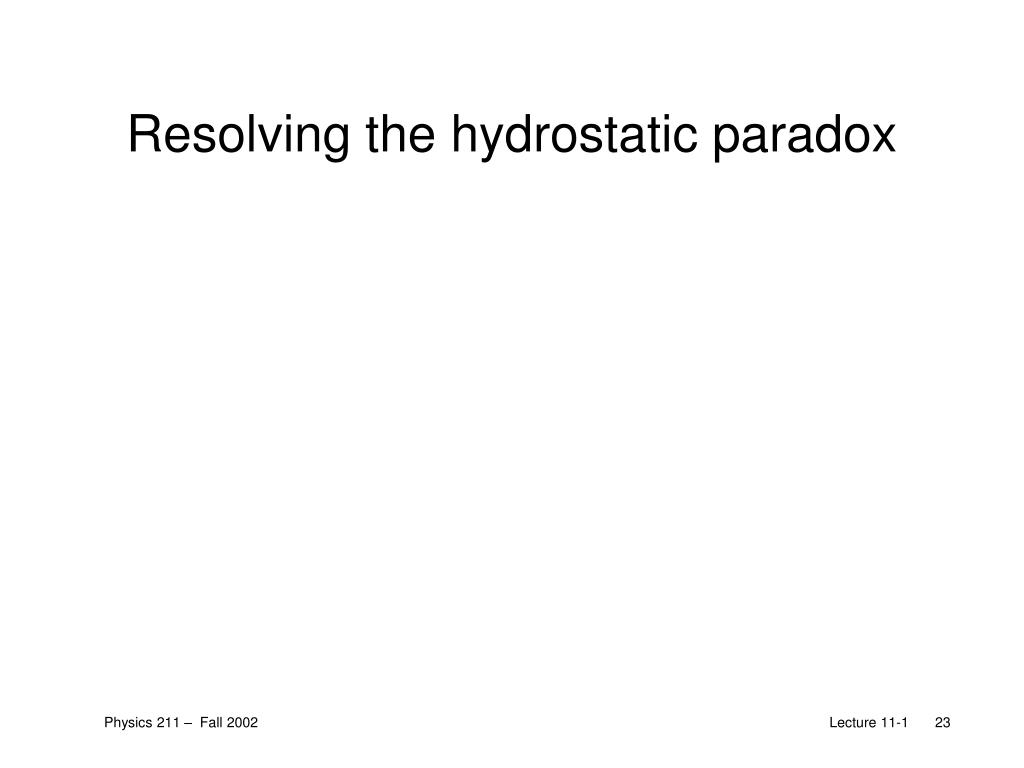 Resolving the hydrostatic paradox

Physics 211 – Fall 2002

Lecture 11-1 23